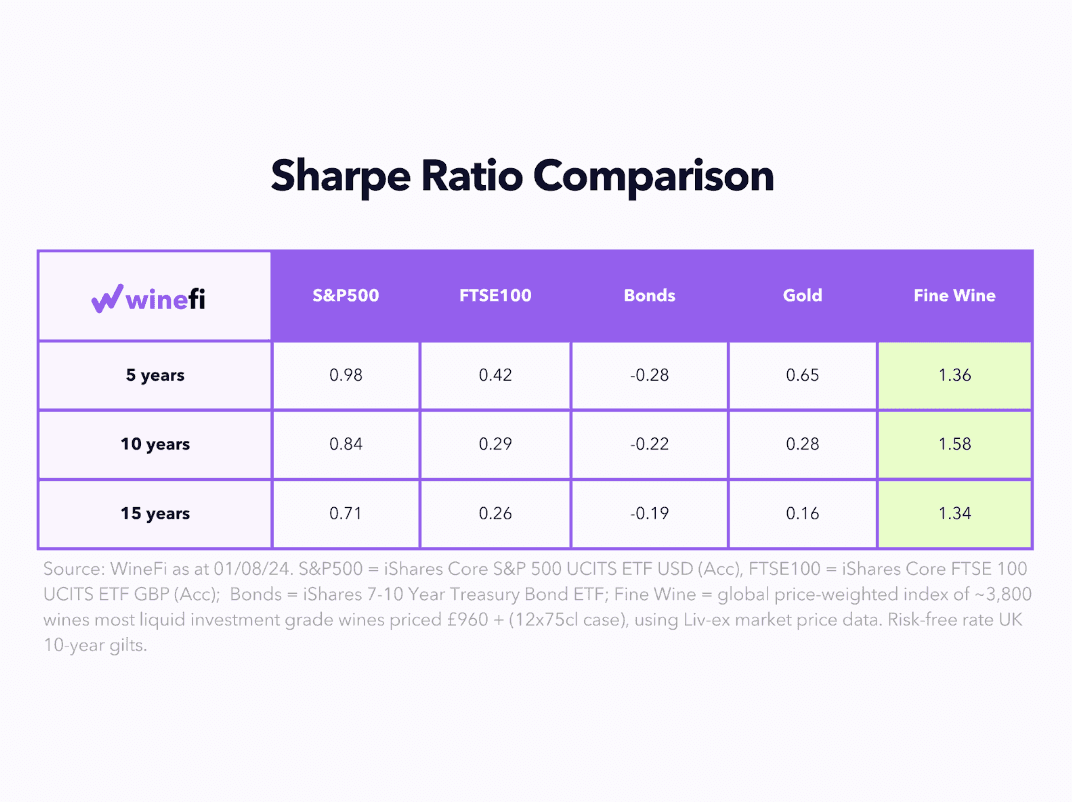 Sharpe Ratio Comparison

| winefi | S&P500 | FTSE100 | Bonds | Gold | Fine Wine |
|---|---|---|---|---|---|
| 5 years | 0.98 | 0.42 | -0.28 | 0.65 | 1.36 |
| 10 years | 0.84 | 0.29 | -0.22 | 0.28 | 1.58 |
| 15 years | 0.71 | 0.26 | -0.19 | 0.16 | 1.34 |

Source: WineFi as at 01/08/24. S&P500 = iShares Core S&P 500 UCITS ETF USD (Acc), FTSE100 = iShares Core FTSE 100 UCITS ETF GBP (Acc); Bonds = iShares 7-10 Year Treasury Bond ETF; Fine Wine = global price-weighted index of ~3,800 wines most liquid investment grade wines priced £960 + (12x75cl case), using Liv-ex market price data. Risk-free rate UK 10-year gilts.